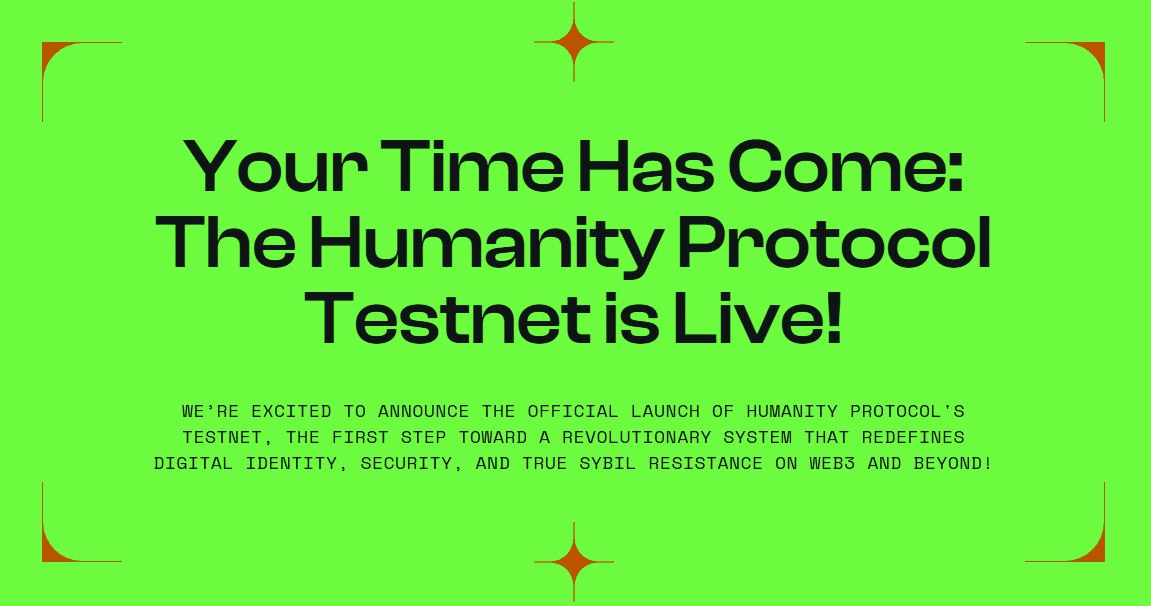 Your Time Has Come: The Humanity Protocol Testnet is Live!

WE'RE EXCITED TO ANNOUNCE THE OFFICIAL LAUNCH OF HUMANITY PROTOCOL'S TESTNET, THE FIRST STEP TOWARD A REVOLUTIONARY SYSTEM THAT REDEFINES DIGITAL IDENTITY, SECURITY, AND TRUE SYBIL RESISTANCE ON WEB3 AND BEYOND!